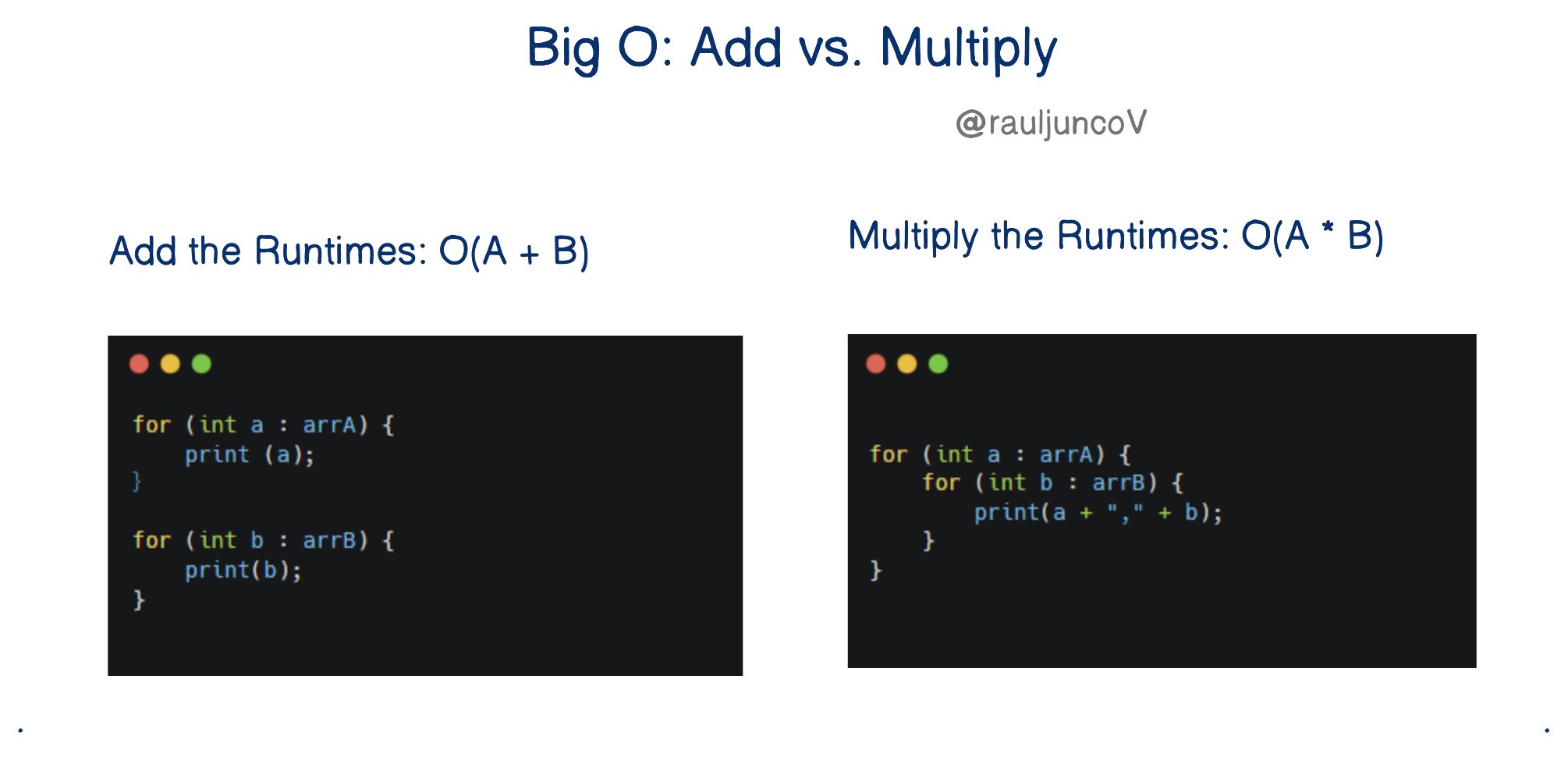 Big O: Add vs. Multiply

@rauljuncoV

Add the Runtimes: O(A + B)

for (int a : arrA) {
    print (a);
}

for (int b : arrB) {
    print(b);
}

Multiply the Runtimes: O(A * B)

for (int a : arrA) {
    for (int b : arrB) {
        print(a + "," + b);
    }
}